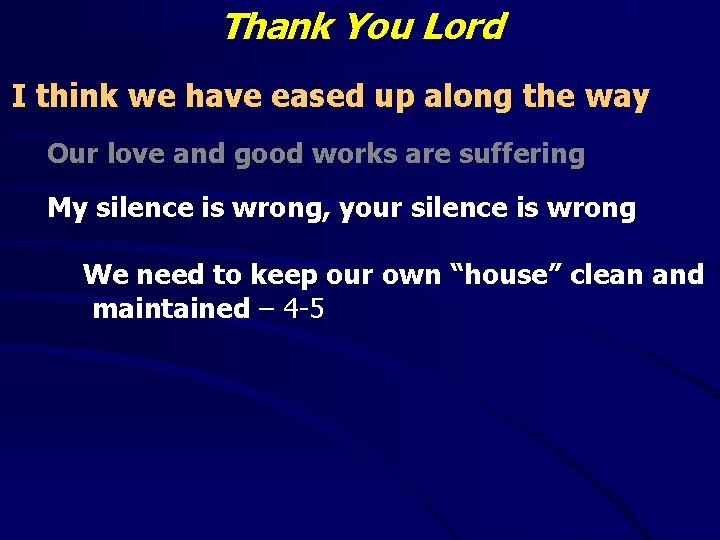 Thank You Lord

I think we have eased up along the way

Our love and good works are suffering

My silence is wrong, your silence is wrong

We need to keep our own “house” clean and maintained – 4-5